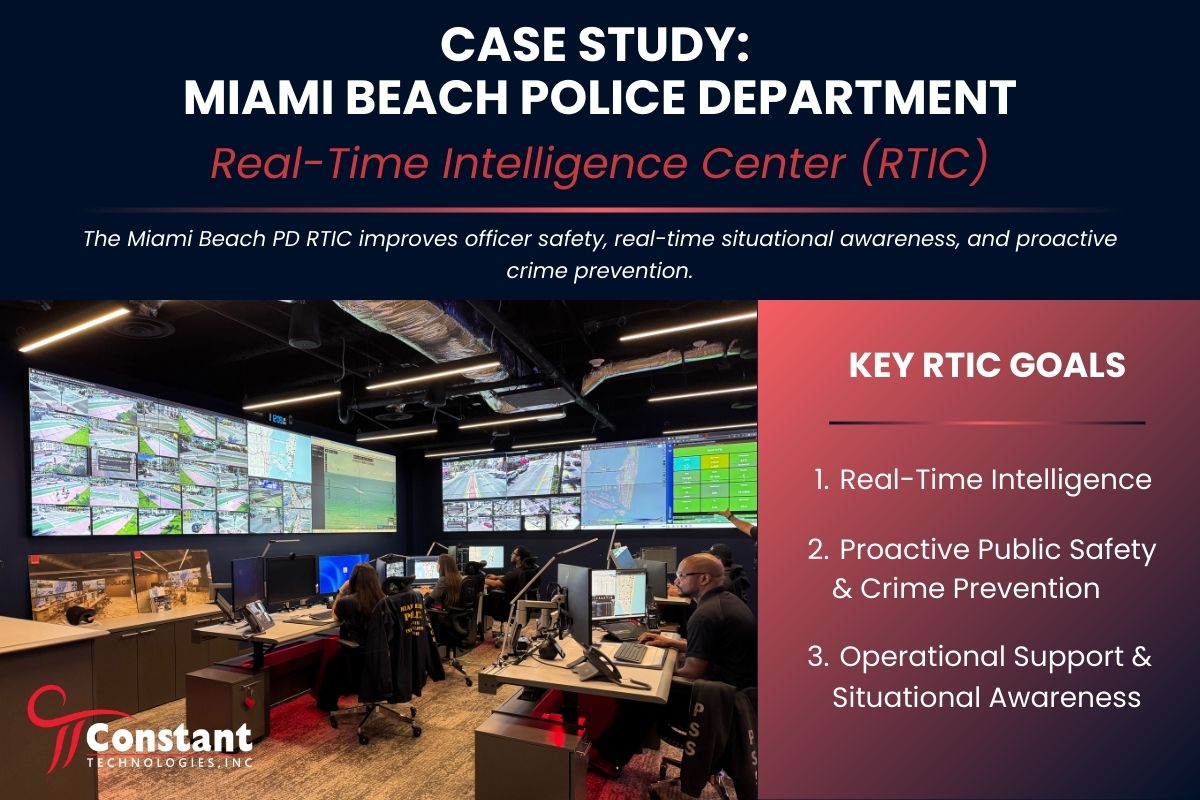 CASE STUDY:
MIAMI BEACH POLICE DEPARTMENT
Real-Time Intelligence Center (RTIC)

The Miami Beach PD RTIC improves officer safety, real-time situational awareness, and proactive crime prevention.

KEY RTIC GOALS

1. Real-Time Intelligence

2. Proactive Public Safety & Crime Prevention

3. Operational Support & Situational Awareness

Constant
TECHNOLOGIES, INC